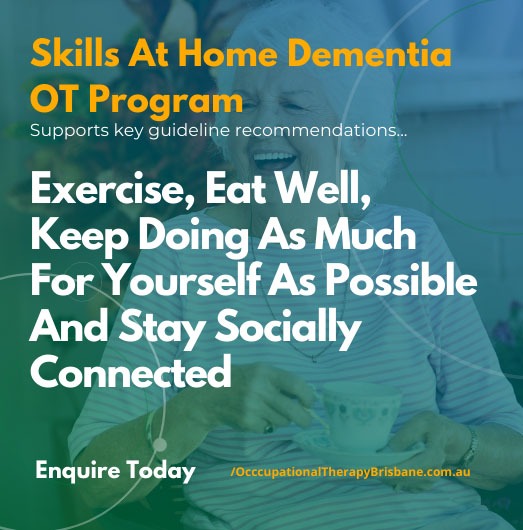 Skills At Home Dementia OT Program
Supports key guideline recommendations...

Exercise, Eat Well, Keep Doing As Much For Yourself As Possible And Stay Socially Connected

Enquire Today

/OcccupationalTherapyBrisbane.com.au